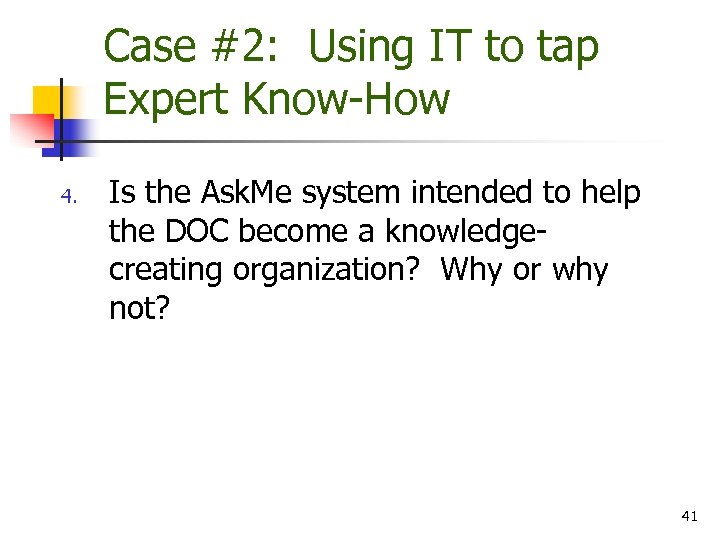 Case #2: Using IT to tap Expert Know-How

4. Is the AskMe system intended to help the DOC become a knowledge-creating organization? Why or why not?

41